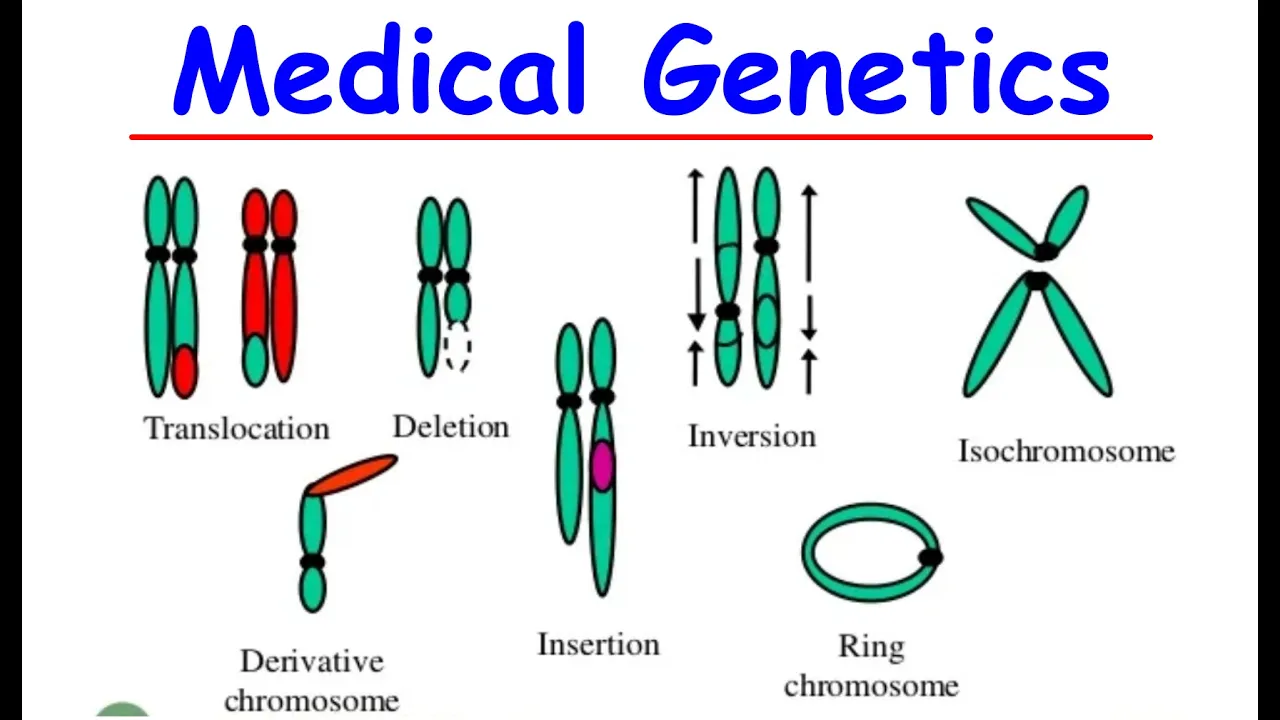 Medical Genetics

Translocation

Deletion

Inversion

Isochromosome

Derivative chromosome

Insertion

Ring chromosome